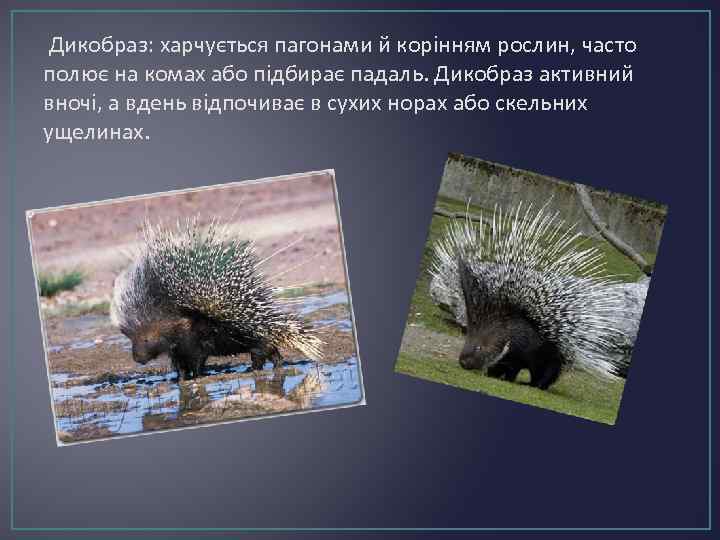 Дикобраз: харчується пагонами й корінням рослин, часто полює на комах або підбирає падаль. Дикобраз активний вночі, а вдень відпочиває в сухих норах або скельних ущелинах.